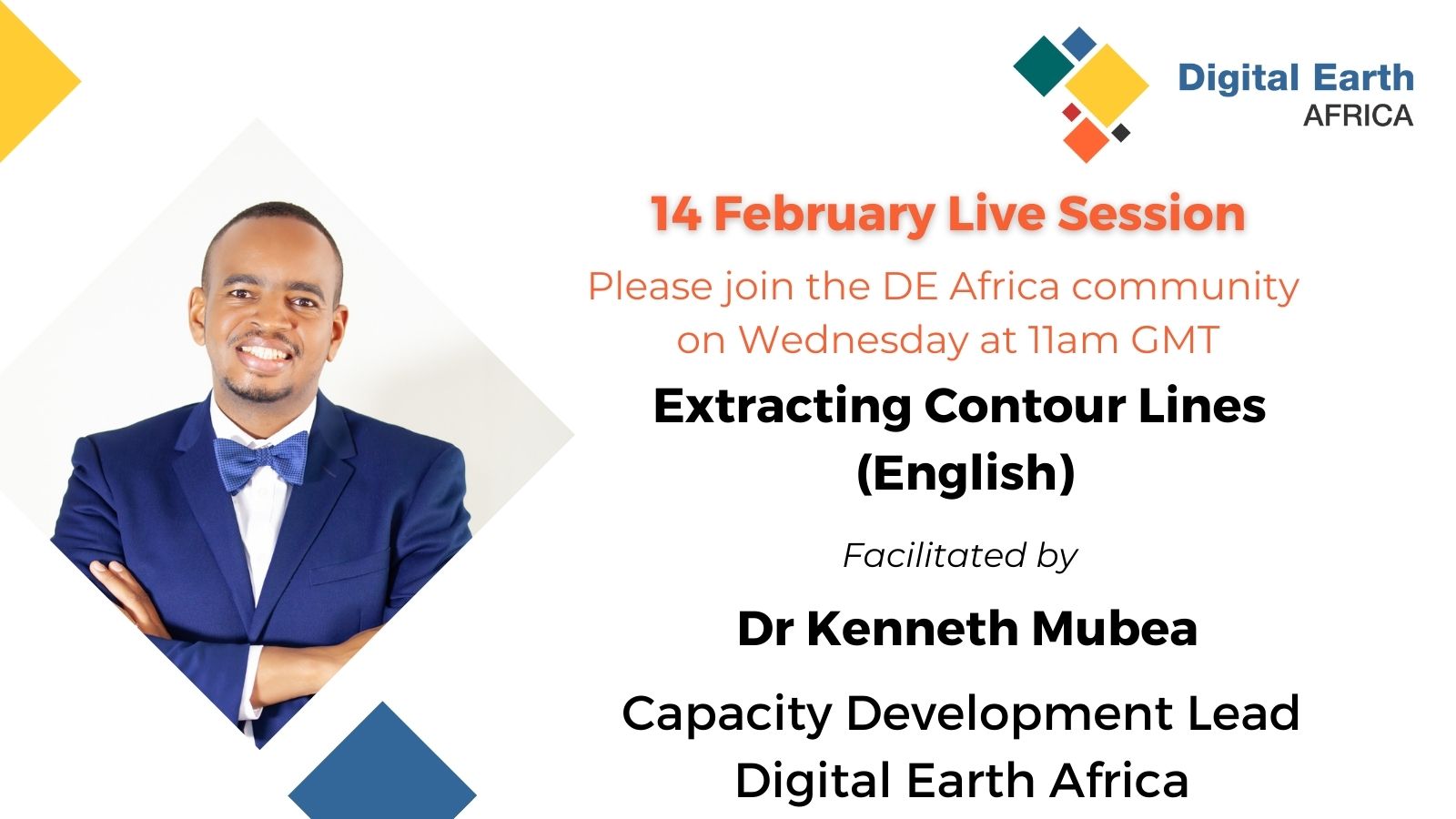 Digital Earth
AFRICA

14 February Live Session

Please join the DE Africa community on Wednesday at 11am GMT

Extracting Contour Lines (English)

Facilitated by

Dr Kenneth Mubea

Capacity Development Lead
Digital Earth Africa